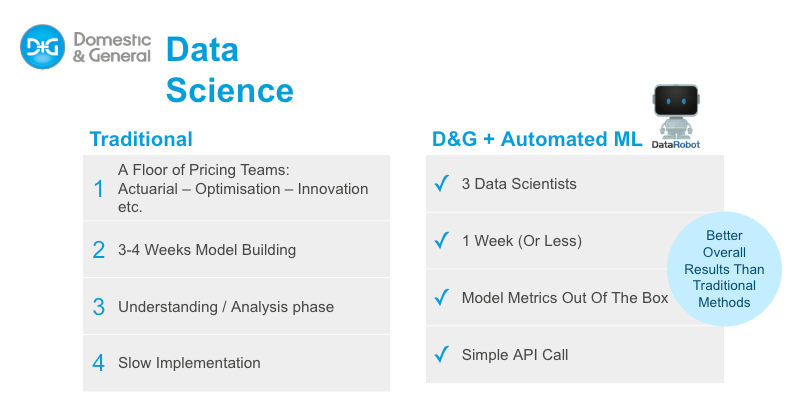 D&G Domestic & General

Data Science

Traditional

1 A Floor of Pricing Teams: Actuarial – Optimisation – Innovation etc.

2 3-4 Weeks Model Building

3 Understanding / Analysis phase

4 Slow Implementation

D&G + Automated ML

DataRobot

✓ 3 Data Scientists

✓ 1 Week (Or Less)

✓ Model Metrics Out Of The Box

✓ Simple API Call

Better Overall Results Than Traditional Methods